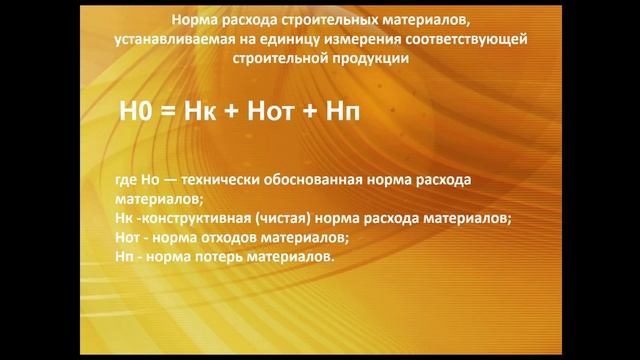 Норма расхода строительных материалов, устанавливаемая на единицу измерения соответствующей строительной продукции

Н0 = Нк + Нот + Нп

где Но — технически обоснованная норма расхода материалов;
Нк -конструктивная (чистая) норма расхода материалов;
Нот - норма отходов материалов;
Нп - норма потерь материалов.